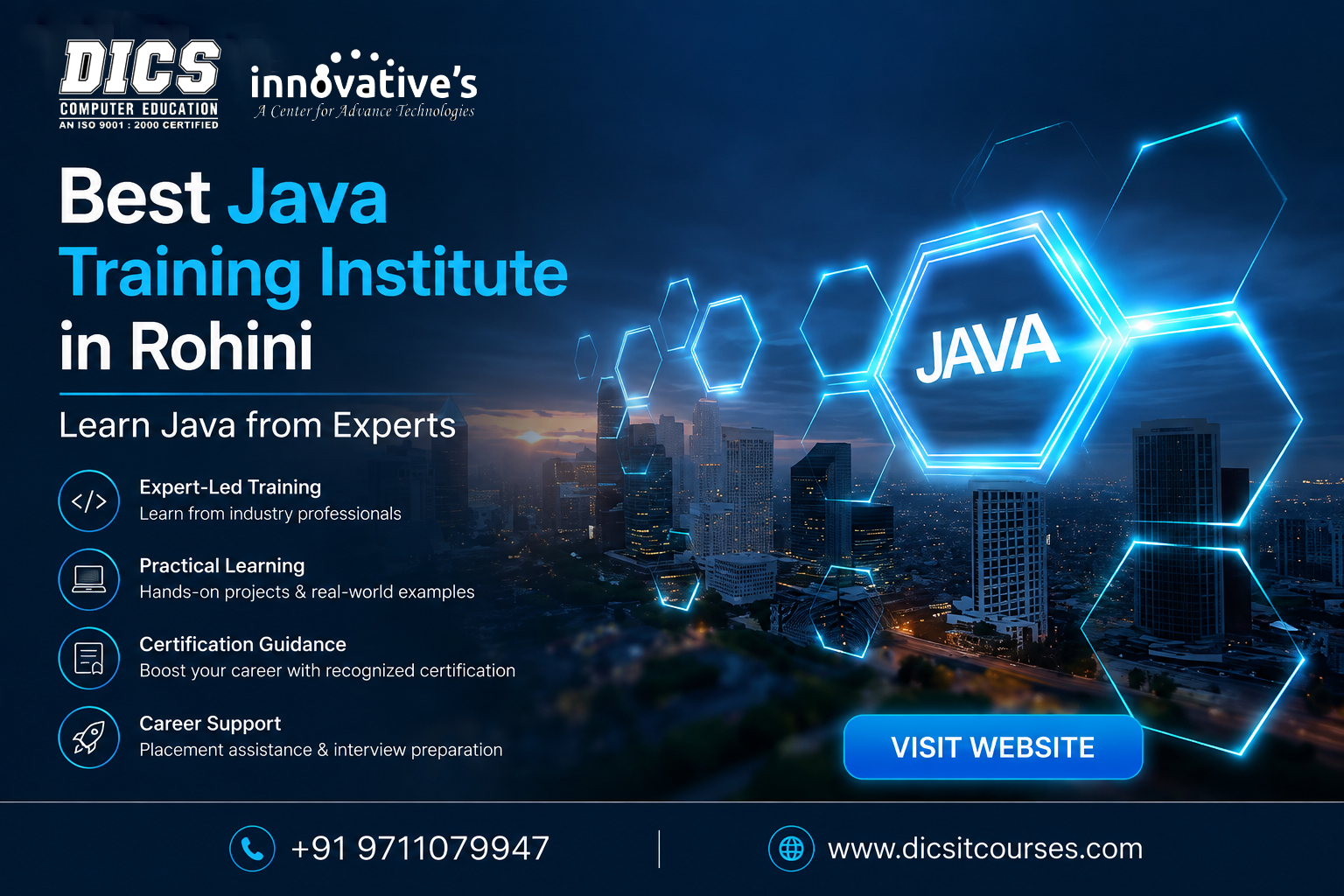 DICS
COMPUTER EDUCATION
AN ISO 9001 : 2000 CERTIFIED

innovative's
A Center for Advance Technologies

Best Java Training Institute in Rohini

Learn Java from Experts

</>
Expert-Led Training
Learn from industry professionals

Practical Learning
Hands-on projects & real-world examples

Certification Guidance
Boost your career with recognized certification

Career Support
Placement assistance & interview preparation

JAVA

VISIT WEBSITE

+91 9711079947

www.dicsitcourses.com